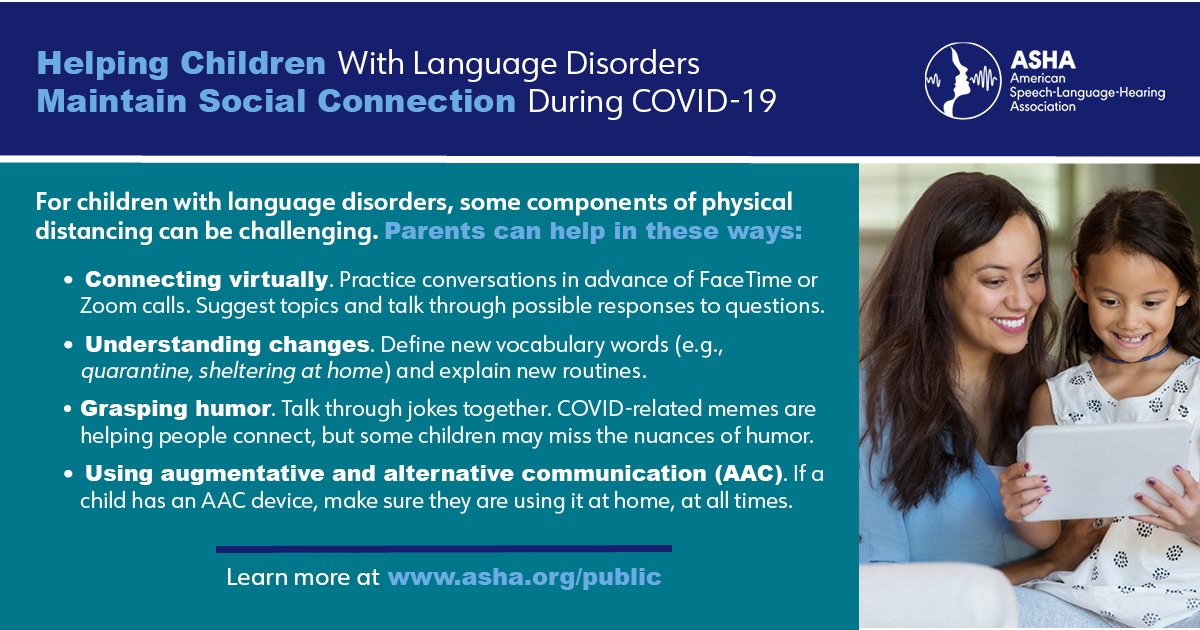 Helping Children With Language Disorders
Maintain Social Connection During COVID-19

ASHA
American
Speech-Language-Hearing
Association

For children with language disorders, some components of physical distancing can be challenging. Parents can help in these ways:

• Connecting virtually. Practice conversations in advance of FaceTime or Zoom calls. Suggest topics and talk through possible responses to questions.

• Understanding changes. Define new vocabulary words (e.g., quarantine, sheltering at home) and explain new routines.

• Grasping humor. Talk through jokes together. COVID-related memes are helping people connect, but some children may miss the nuances of humor.

• Using augmentative and alternative communication (AAC). If a child has an AAC device, make sure they are using it at home, at all times.

Learn more at www.asha.org/public